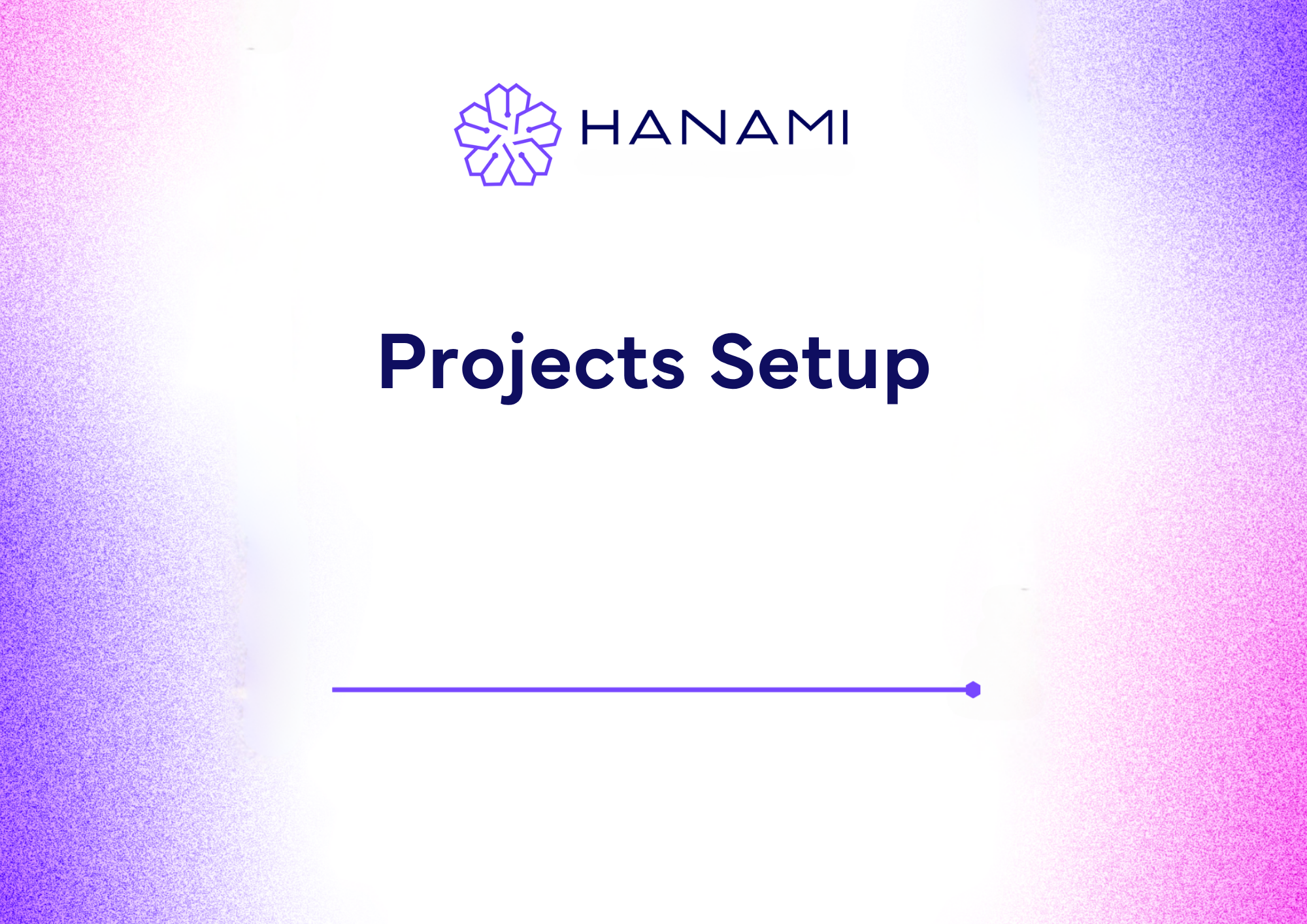 HANAMI

Projects Setup